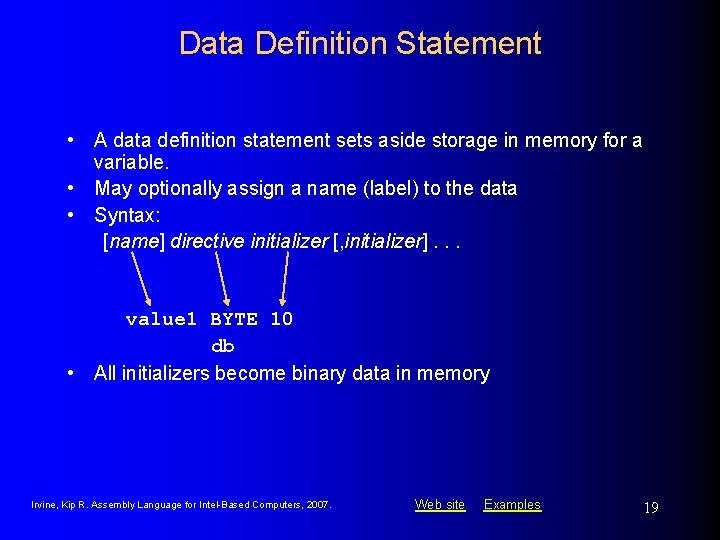 Data Definition Statement

• A data definition statement sets aside storage in memory for a variable.
• May optionally assign a name (label) to the data
• Syntax:
[name] directive initializer [,initializer] . . .

value1 BYTE 10
db

• All initializers become binary data in memory

Irvine, Kip R. Assembly Language for Intel-Based Computers, 2007.

Web site Examples

19